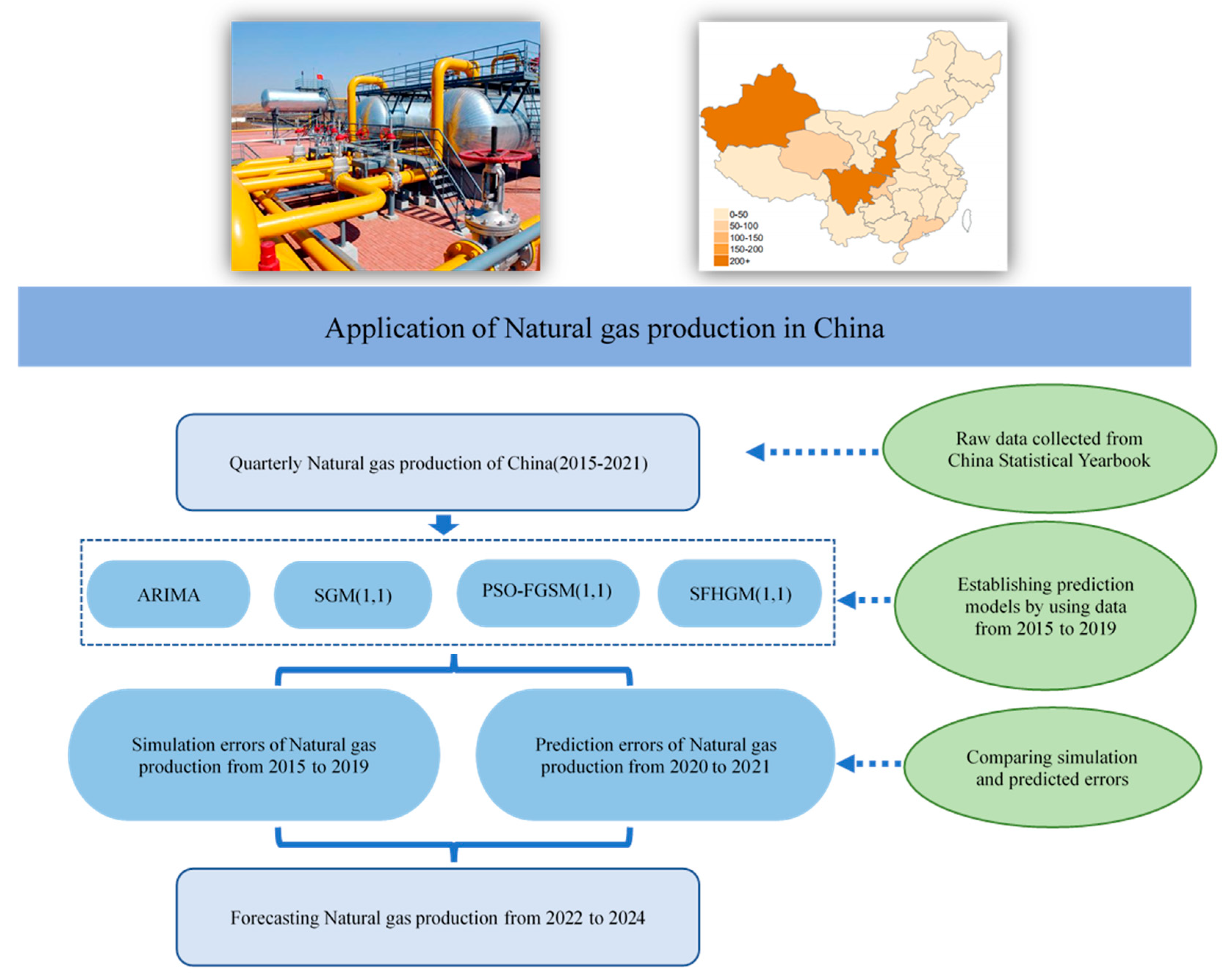 0-50
50-100
100-150
150-200
200+

Application of Natural gas production in China

Quarterly Natural gas production of China(2015-2021)

Raw data collected from China Statistical Yearbook

ARIMA

SGM(1,1)

PSO-FGSM(1,1)

SFHGM(1,1)

Establishing prediction models by using data from 2015 to 2019

Simulation errors of Natural gas production from 2015 to 2019

Prediction errors of Natural gas production from 2020 to 2021

Comparing simulation and predicted errors

Forecasting Natural gas production from 2022 to 2024